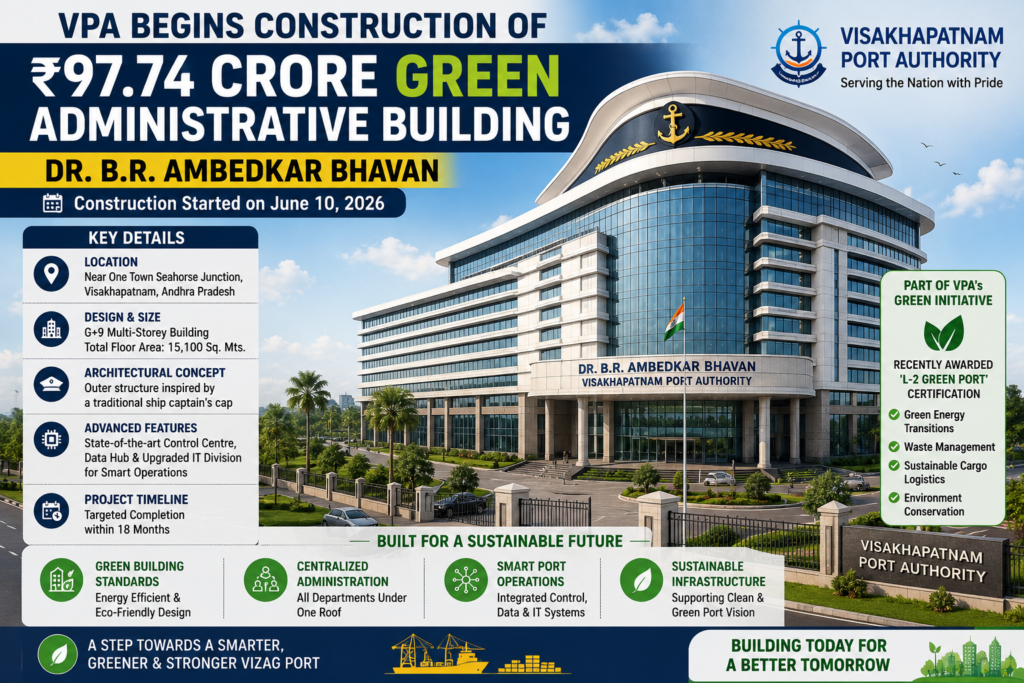 VPA BEGINS CONSTRUCTION OF
₹97.74 CRORE GREEN ADMINISTRATIVE BUILDING

DR. B.R. AMBEDKAR BHAVAN

Construction Started on June 10, 2026

VISAKHAPATNAM PORT AUTHORITY
Serving the Nation with Pride

KEY DETAILS

LOCATION
Near One Town Seahorse Junction, Visakhapatnam, Andhra Pradesh

DESIGN & SIZE
G+9 Multi-Storey Building
Total Floor Area: 15,100 Sq. Mts.

ARCHITECTURAL CONCEPT
Outer structure inspired by a traditional ship captain's cap

ADVANCED FEATURES
State-of-the-art Control Centre, Data Hub & Upgraded IT Division for Smart Operations

PROJECT TIMELINE
Targeted Completion within 18 Months

DR. B.R. AMBEDKAR BHAVAN
VISAKHAPATNAM PORT AUTHORITY

PART OF VPA's GREEN INITIATIVE

RECENTLY AWARDED 'L-2 GREEN PORT' CERTIFICATION

Green Energy Transitions
Waste Management
Sustainable Cargo Logistics
Environment Conservation

VISAKHAPATNAM PORT AUTHORITY

BUILT FOR A SUSTAINABLE FUTURE

GREEN BUILDING STANDARDS
Energy Efficient & Eco-Friendly Design

CENTRALIZED ADMINISTRATION
All Departments Under One Roof

SMART PORT OPERATIONS
Integrated Control, Data & IT Systems

SUSTAINABLE INFRASTRUCTURE
Supporting Clean & Green Port Vision

A STEP TOWARDS A SMARTER, GREENER & STRONGER VIZAG PORT

BUILDING TODAY FOR A BETTER TOMORROW